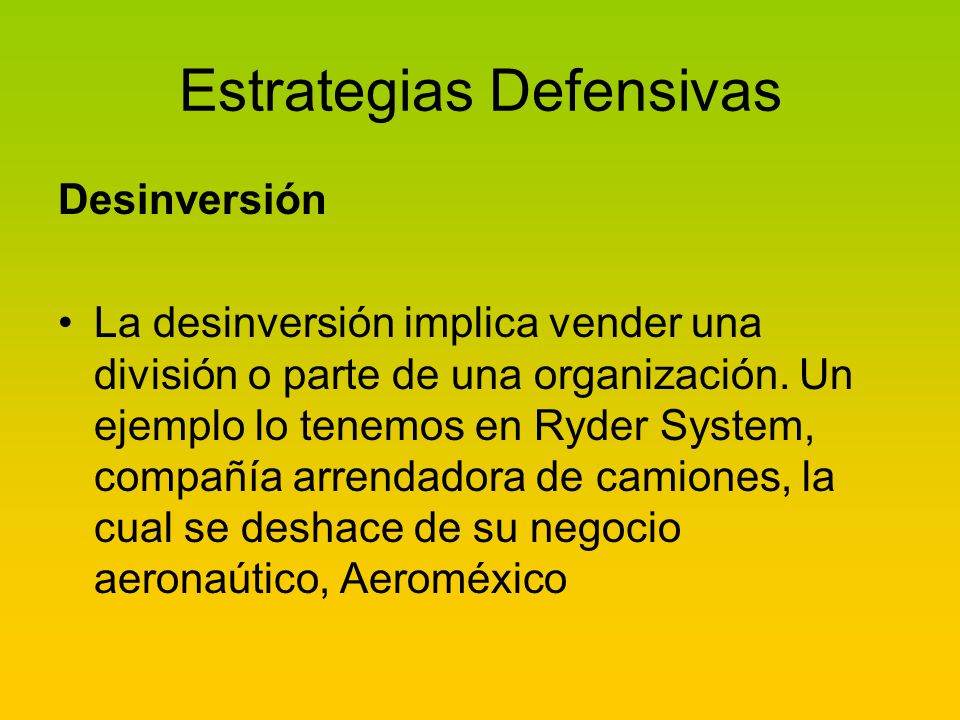 Estrategias Defensivas

Desinversión

• La desinversión implica vender una división o parte de una organización. Un ejemplo lo tenemos en Ryder System, compañía arrendadora de camiones, la cual se deshace de su negocio aeronaútico, Aeroméxico